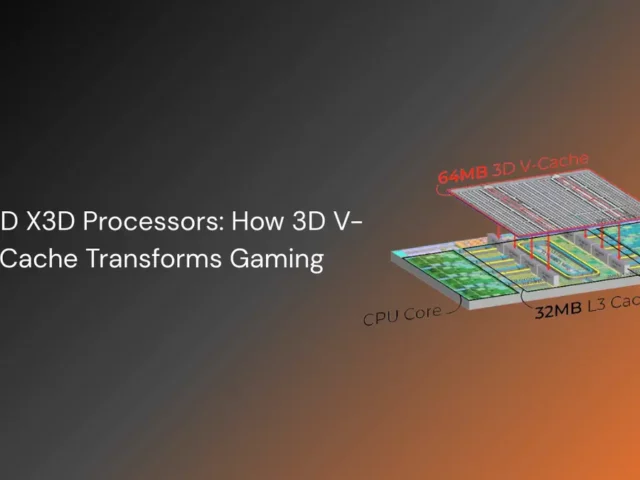 D X3D Processors: How 3D V-Cache Transforms Gaming

64MB 3D V-Cache

CPU Core

32MB L3 Cac